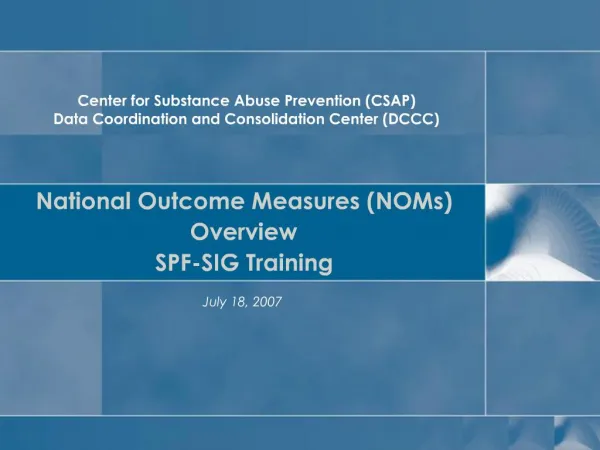 Center for Substance Abuse Prevention (CSAP)
Data Coordination and Consolidation Center (DCCC)

National Outcome Measures (NOMs)
Overview
SPF-SIG Training

July 18, 2007